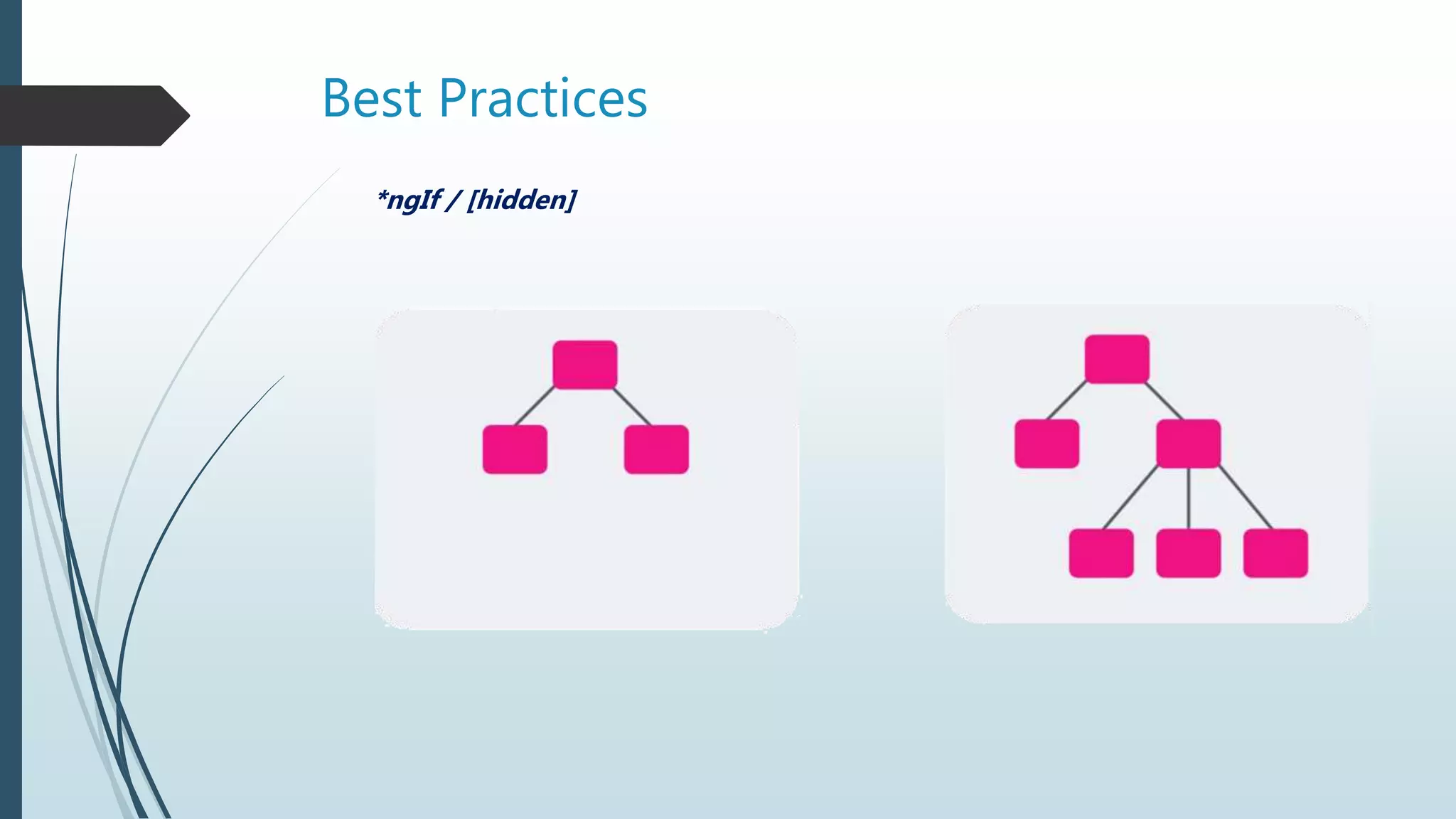 Best Practices

*ngIf / [hidden]